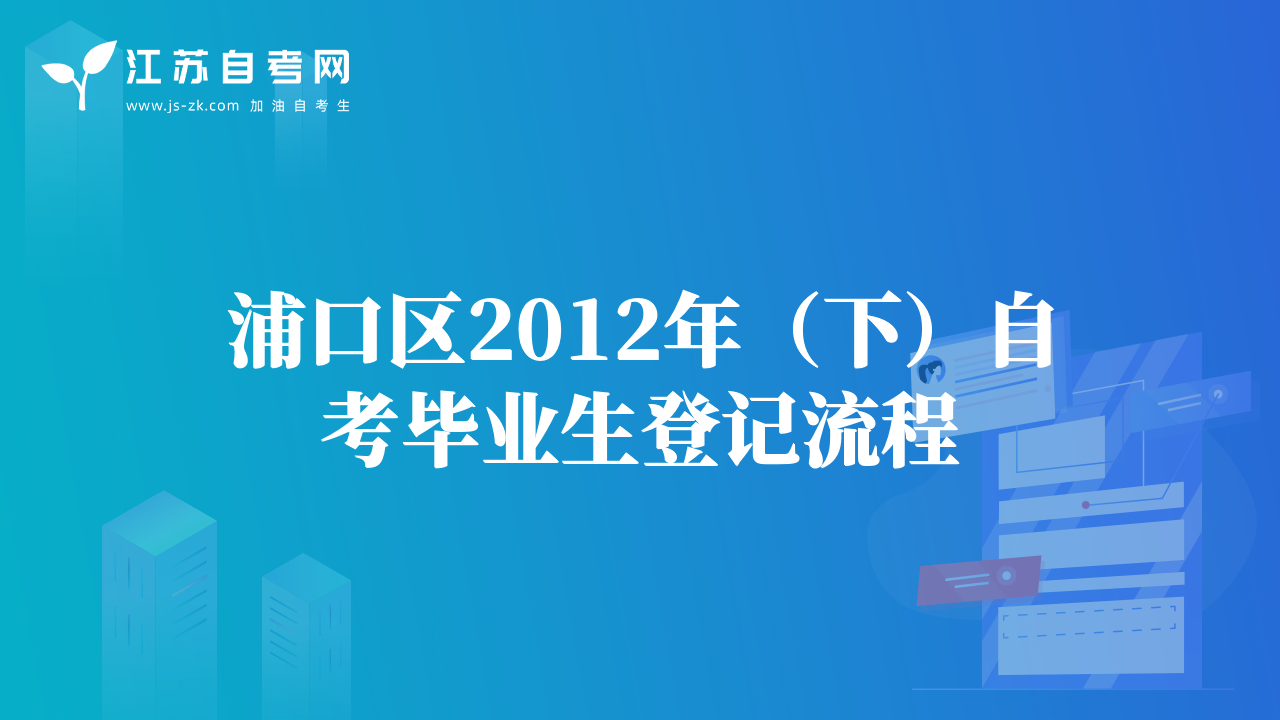 江苏自考网
www.js-zk.com 加油自考生

浦口区2012年（下）自考毕业生登记流程